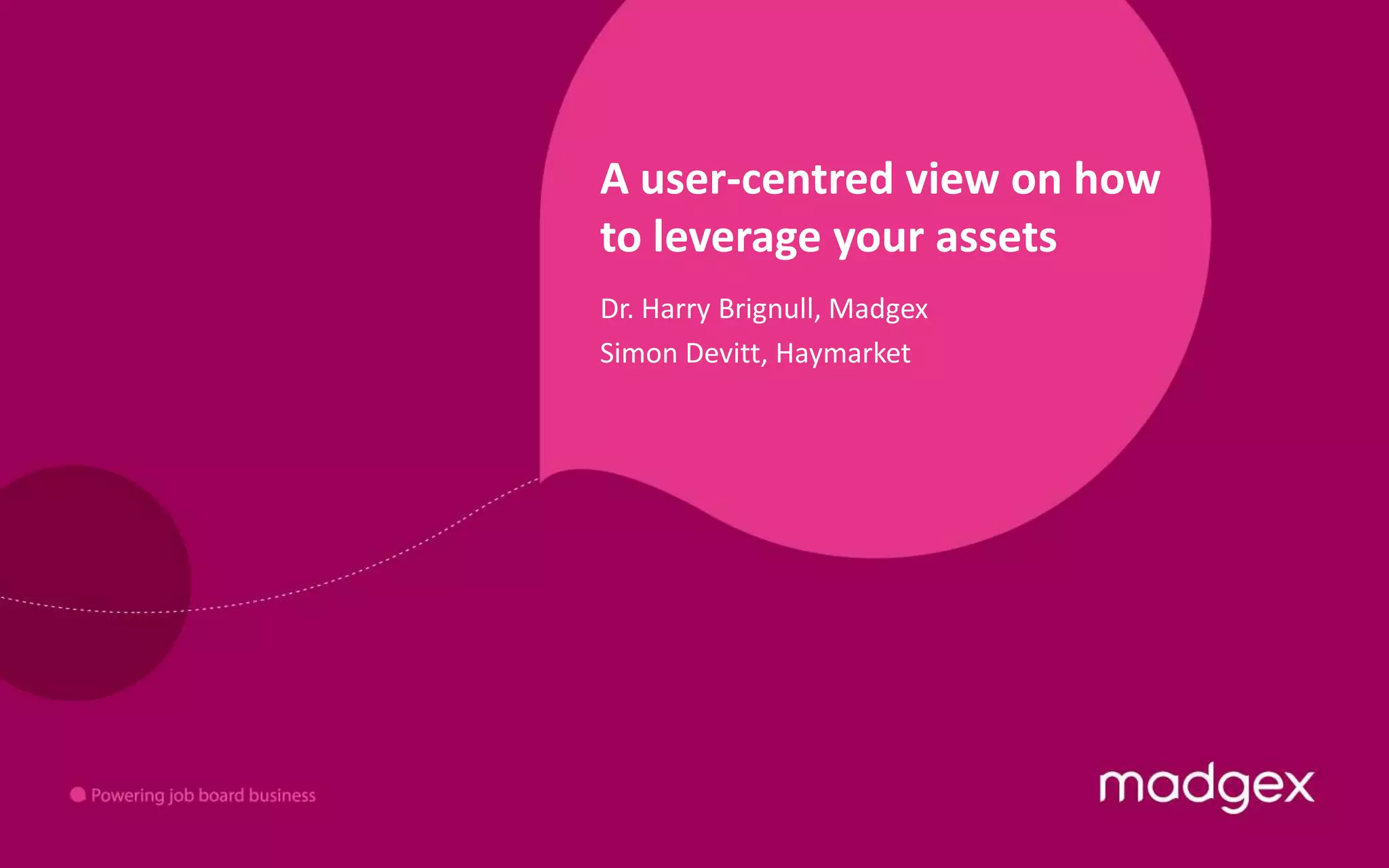 A user-centred view on how to leverage your assets

Dr. Harry Brignull, Madgex

Simon Devitt, Haymarket

Powering job board business

madgex